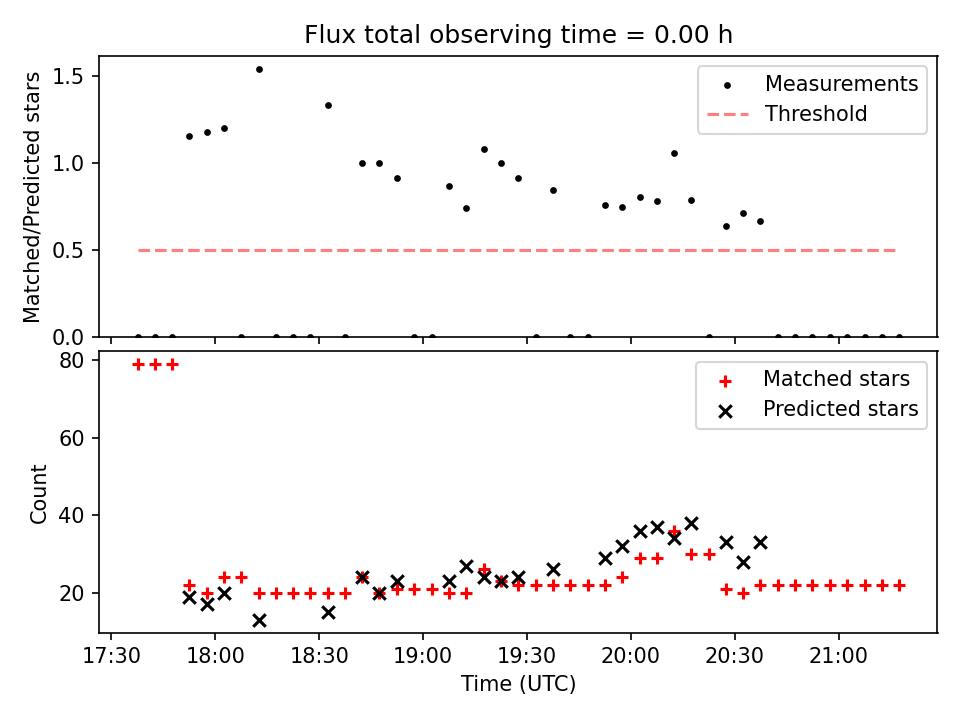 Flux total observing time = 0.00 h

Matched/Predicted stars

1.5
1.0
0.5
0.0

Measurements
Threshold

Count

80
60
40
20

Matched stars
Predicted stars

17:30 18:00 18:30 19:00 19:30 20:00 20:30 21:00

Time (UTC)